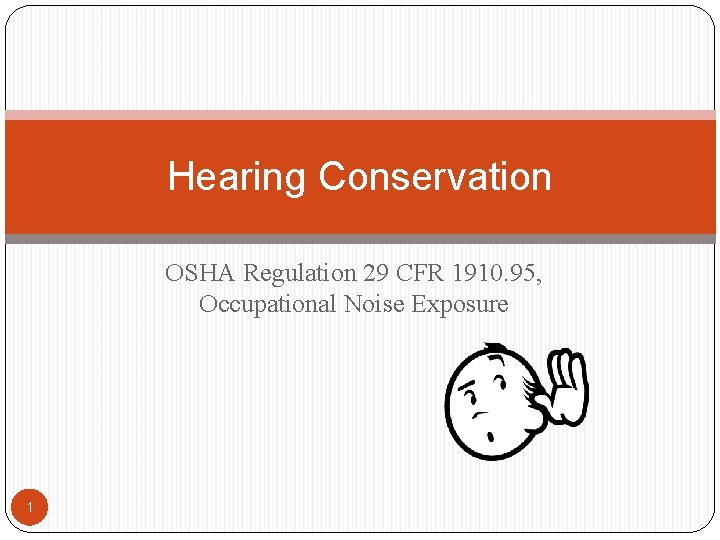 Hearing Conservation

OSHA Regulation 29 CFR 1910.95, Occupational Noise Exposure

1